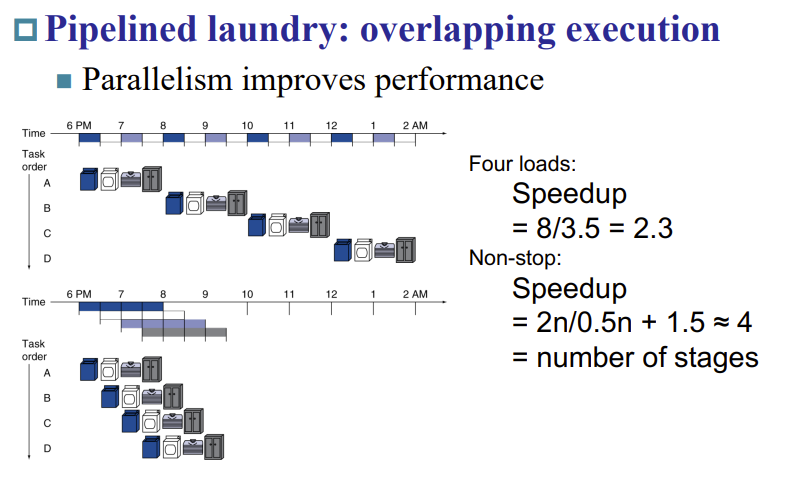 Pipelined laundry: overlapping execution

Parallelism improves performance

Time 6 PM 7 8 9 10 11 12 1 2 AM

Task order
A
B
C
D

Time 6 PM 7 8 9 10 11 12 1 2 AM

Task order
A
B
C
D

Four loads:
Speedup
= 8/3.5 = 2.3
Non-stop:
Speedup
= 2n/0.5n + 1.5 ≈ 4
= number of stages